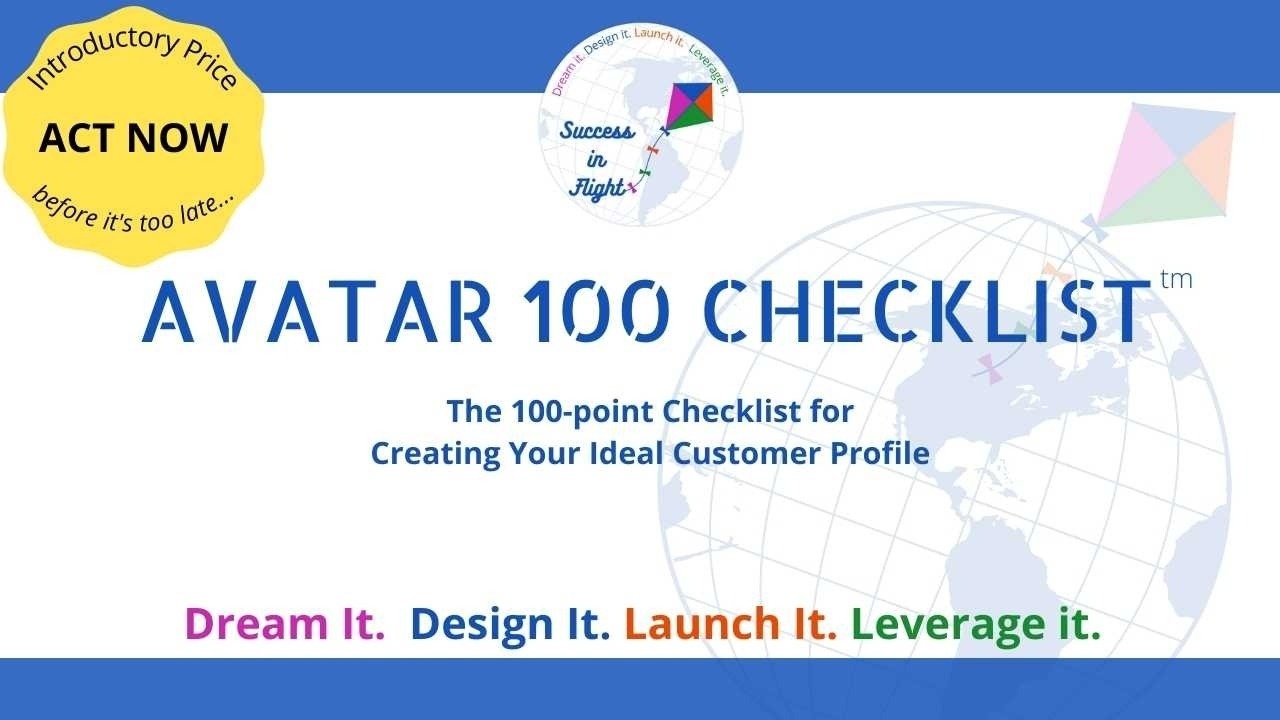 Introductory Price
ACT NOW
before it's too late...

Dream it. Design it. Launch it. Leverage it.
Success in Flight

AVATAR 100 CHECKLIST tm

The 100-point Checklist for Creating Your Ideal Customer Profile

Dream It. Design It. Launch It. Leverage it.